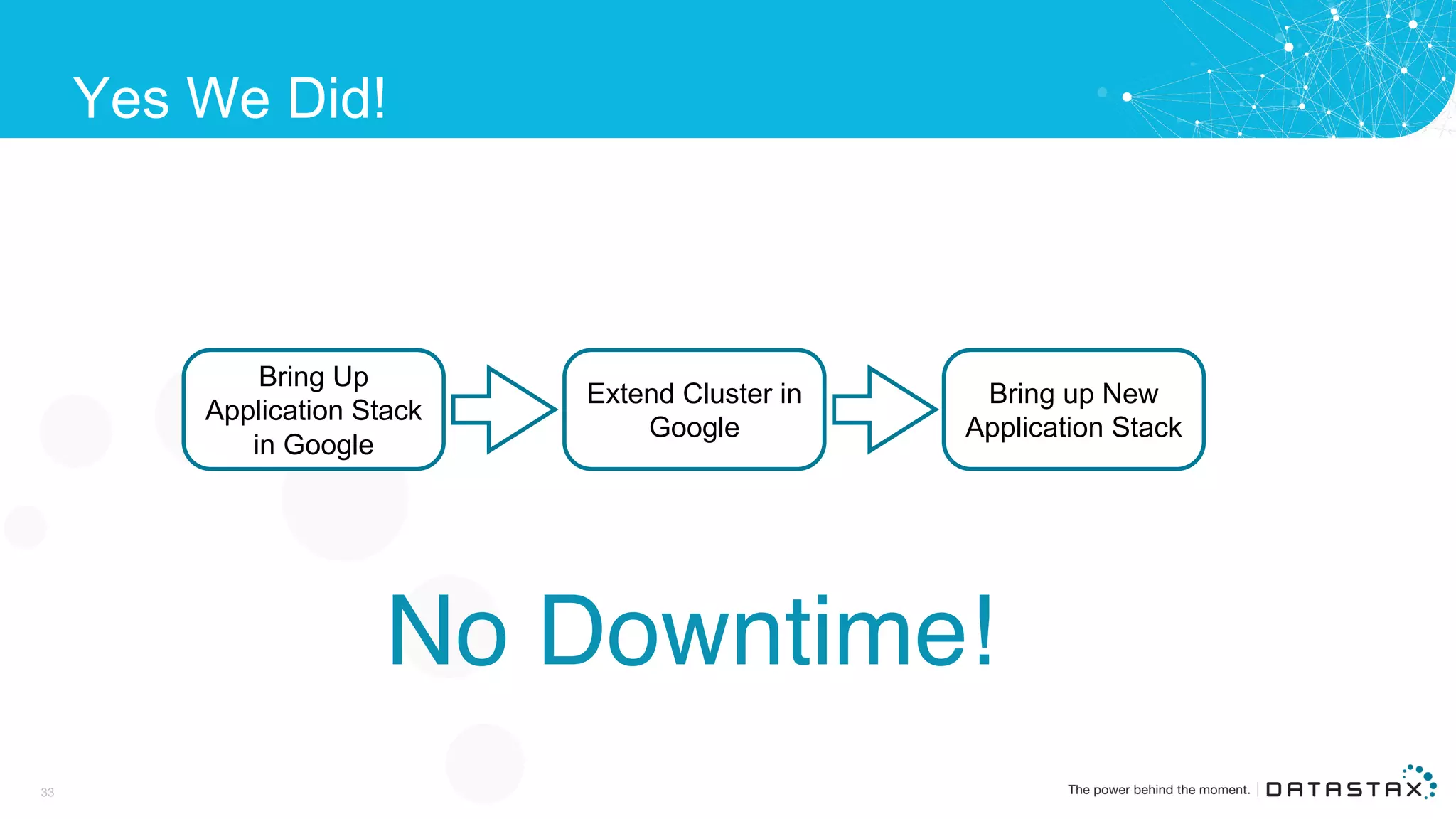 Yes We Did!

Bring Up Application Stack in Google

Extend Cluster in Google

Bring up New Application Stack

No Downtime!

33

The power behind the moment. | DATASTAX